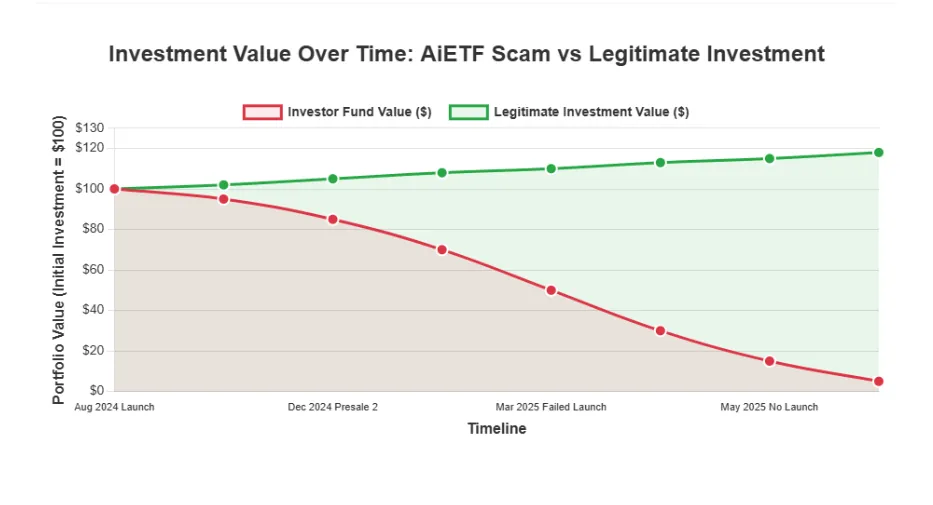 Investment Value Over Time: AiETF Scam vs Legitimate Investment

Investor Fund Value ($)
Legitimate Investment Value ($)

Portfolio Value (Initial Investment = $100)

$130
$120
$100
$80
$60
$40
$20
$0

Aug 2024 Launch
Dec 2024 Presale 2
Mar 2025 Failed Launch
May 2025 No Launch

Timeline